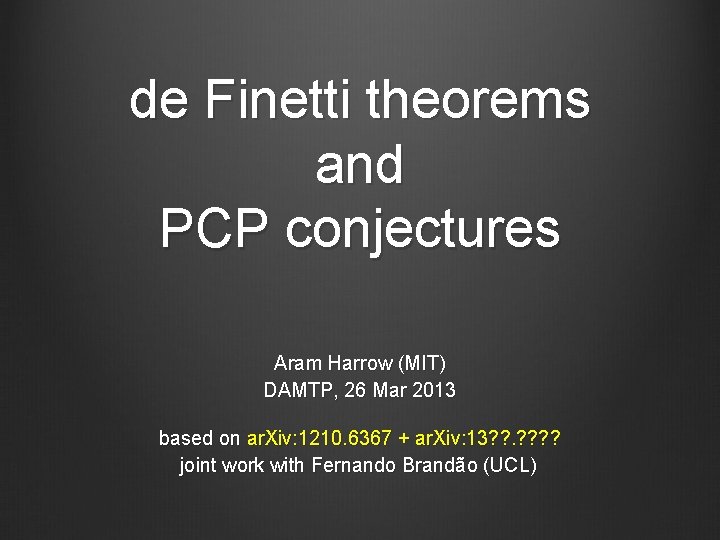 de Finetti theorems
and
PCP conjectures

Aram Harrow (MIT)
DAMTP, 26 Mar 2013

based on arXiv:1210.6367 + arXiv:13??.????
joint work with Fernando Brandão (UCL)